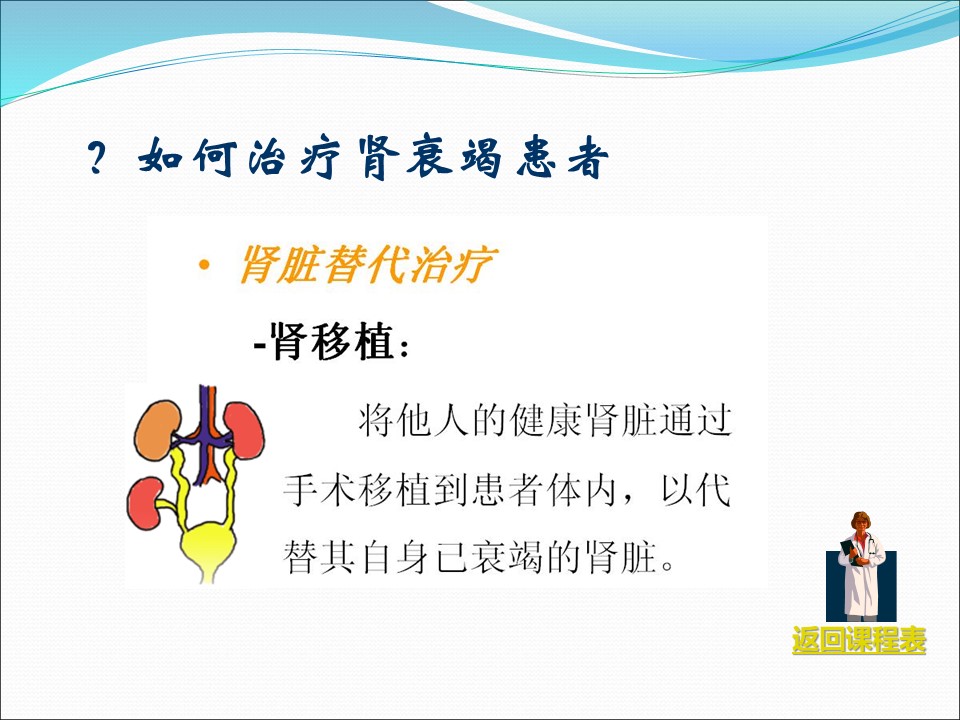 ? 如何治疗肾衰竭患者

• 肾脏替代治疗

-肾移植：

将他人的健康肾脏通过手术移植到患者体内，以代替其自身已衰竭的肾脏。

返回课程表